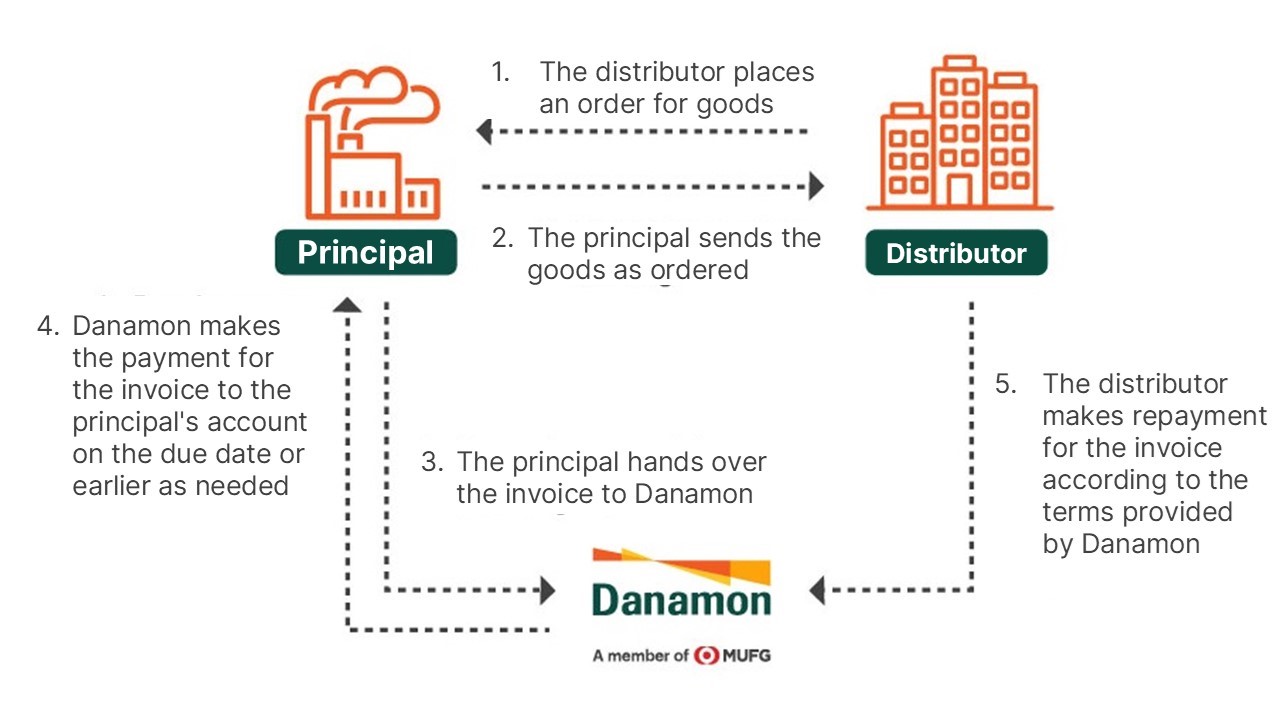 1. The distributor places an order for goods

Principal

2. The principal sends the goods as ordered

Distributor

4. Danamon makes the payment for the invoice to the principal's account on the due date or earlier as needed

3. The principal hands over the invoice to Danamon

5. The distributor makes repayment for the invoice according to the terms provided by Danamon

Danamon

A member of MUFG